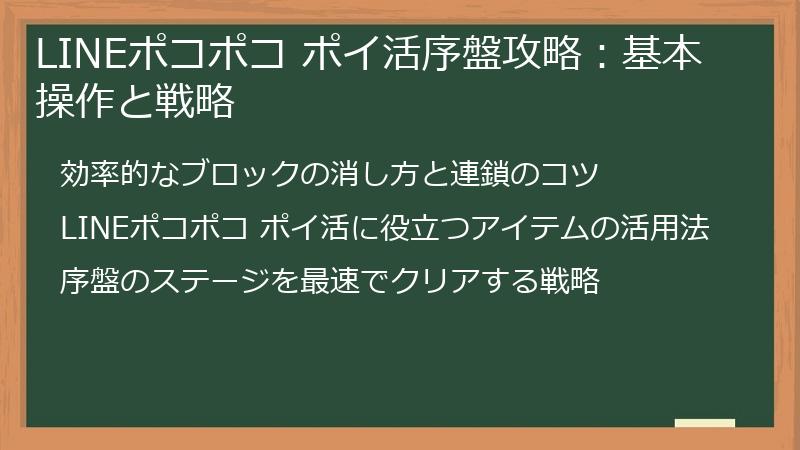 LINEポコポコ ポイ活序盤攻略：基本操作と戦略

効率的なブロックの消し方と連鎖のコツ

LINEポコポコ ポイ活に役立つアイテムの活用法

序盤のステージを最速でクリアする戦略